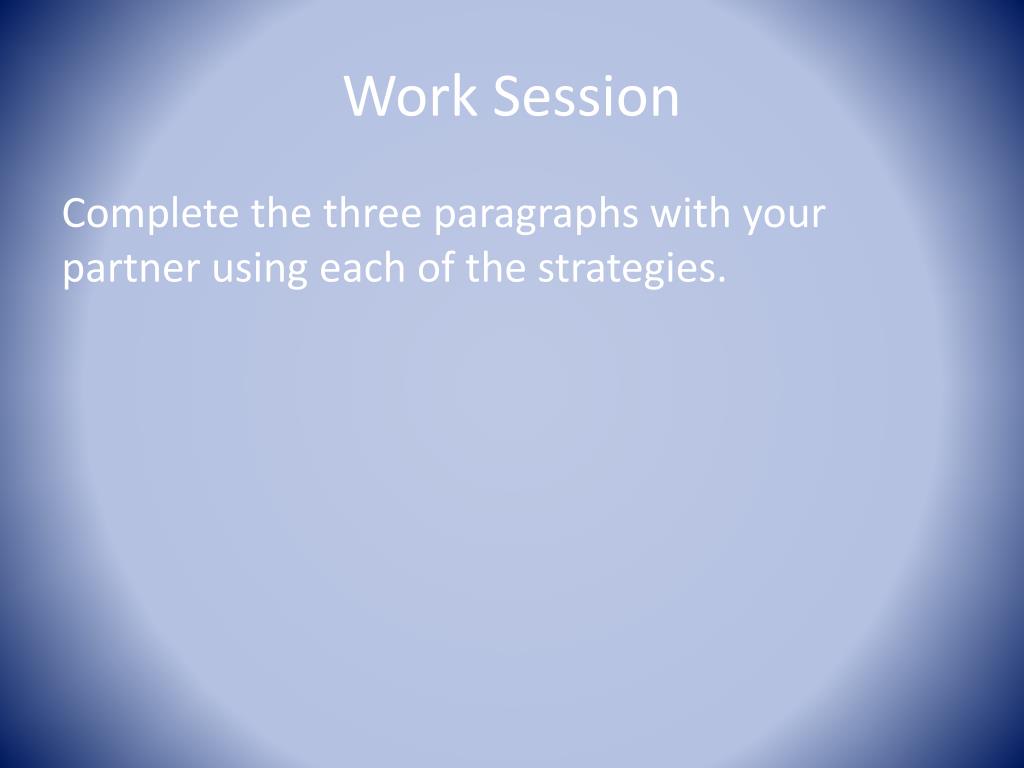 Work Session

Complete the three paragraphs with your partner using each of the strategies.